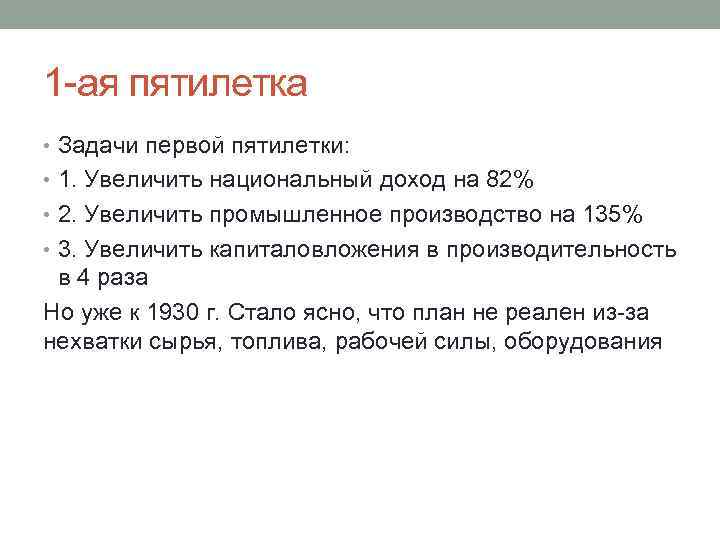 1-ая пятилетка

• Задачи первой пятилетки:
• 1. Увеличить национальный доход на 82%
• 2. Увеличить промышленное производство на 135%
• 3. Увеличить капиталовложения в производительность в 4 раза

Но уже к 1930 г. Стало ясно, что план не реален из-за нехватки сырья, топлива, рабочей силы, оборудования